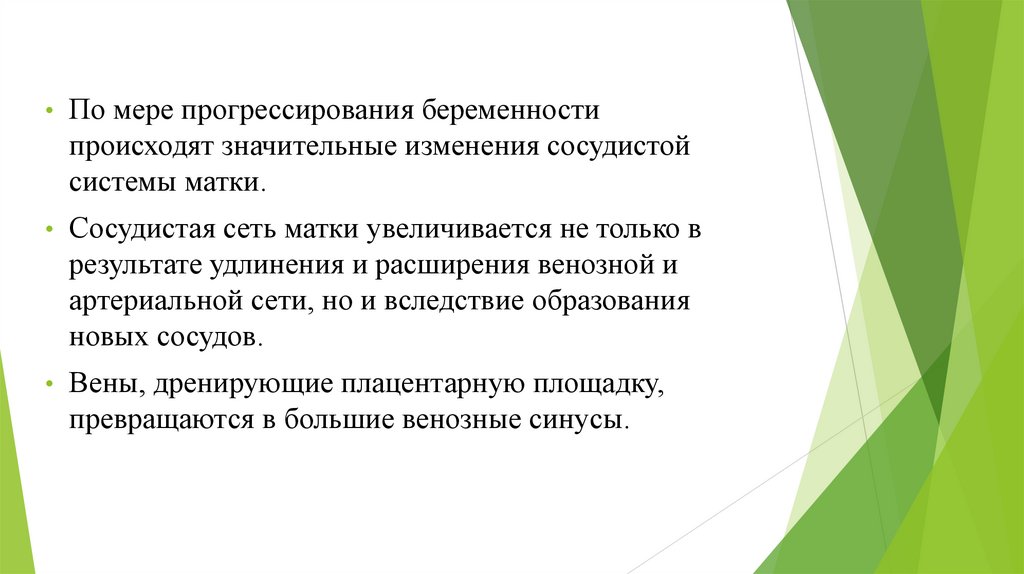 • По мере прогрессирования беременности происходят значительные изменения сосудистой системы матки.

• Сосудистая сеть матки увеличивается не только в результате удлинения и расширения венозной и артериальной сети, но и вследствие образования новых сосудов.

• Вены, дренирующие плацентарную площадку, превращаются в большие венозные синусы.